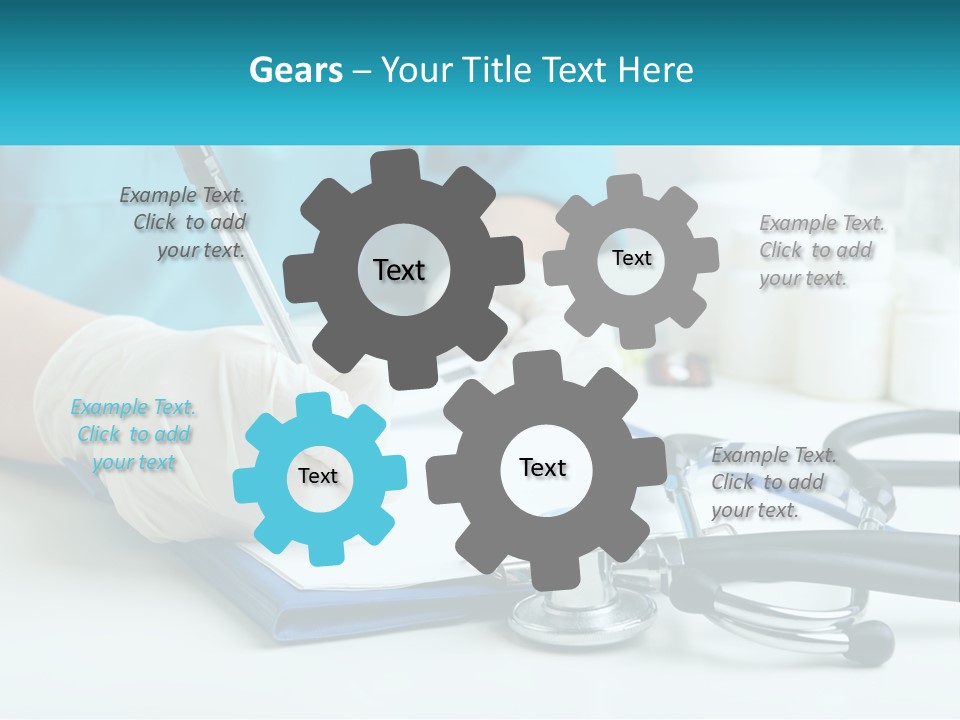 Gears – Your Title Text Here

Example Text. Click to add your text.

Text

Text

Example Text. Click to add your text.

Example Text. Click to add your text

Text

Text

Example Text. Click to add your text.